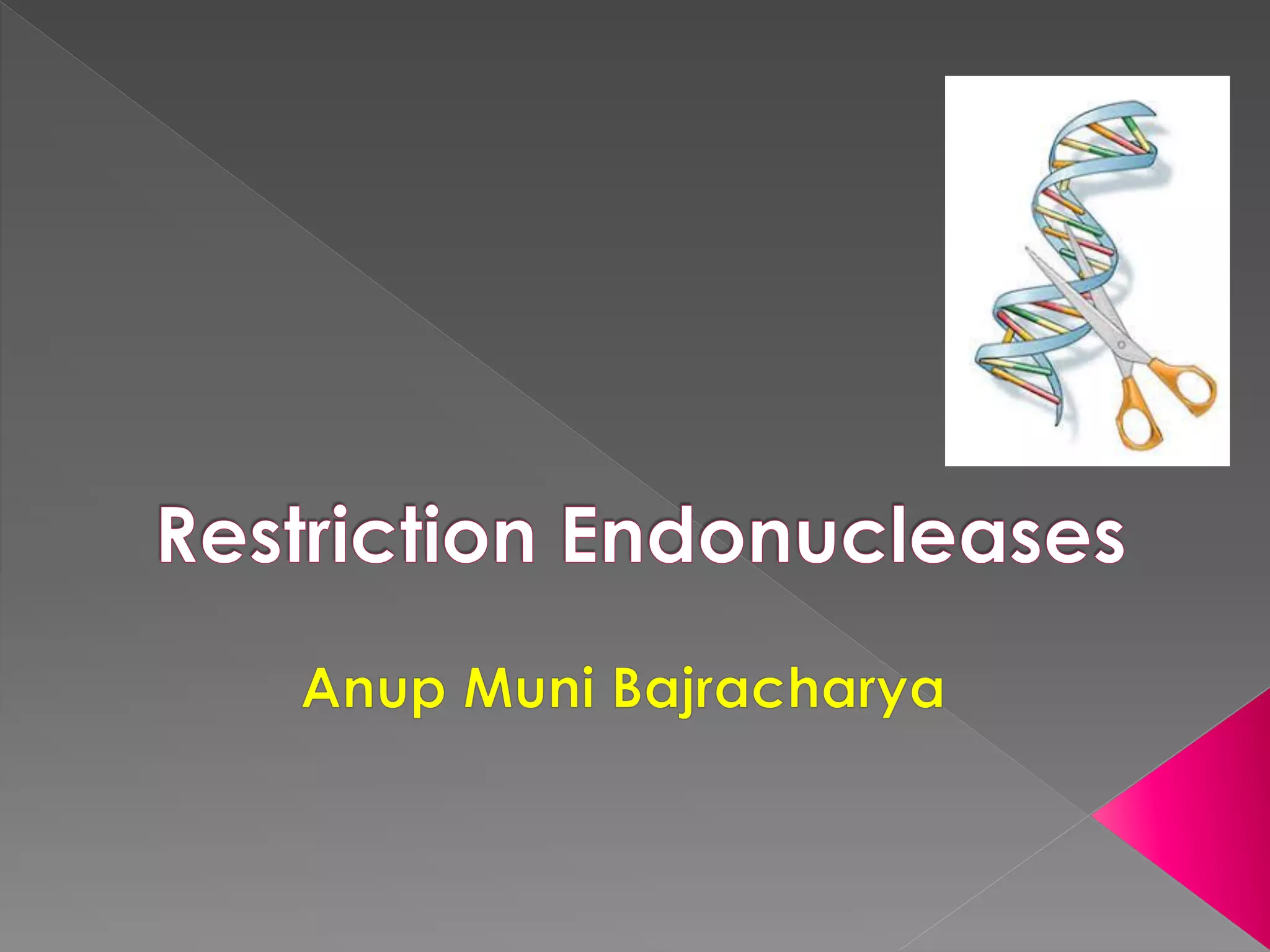 Restriction Endonucleases

Anup Muni Bajracharya